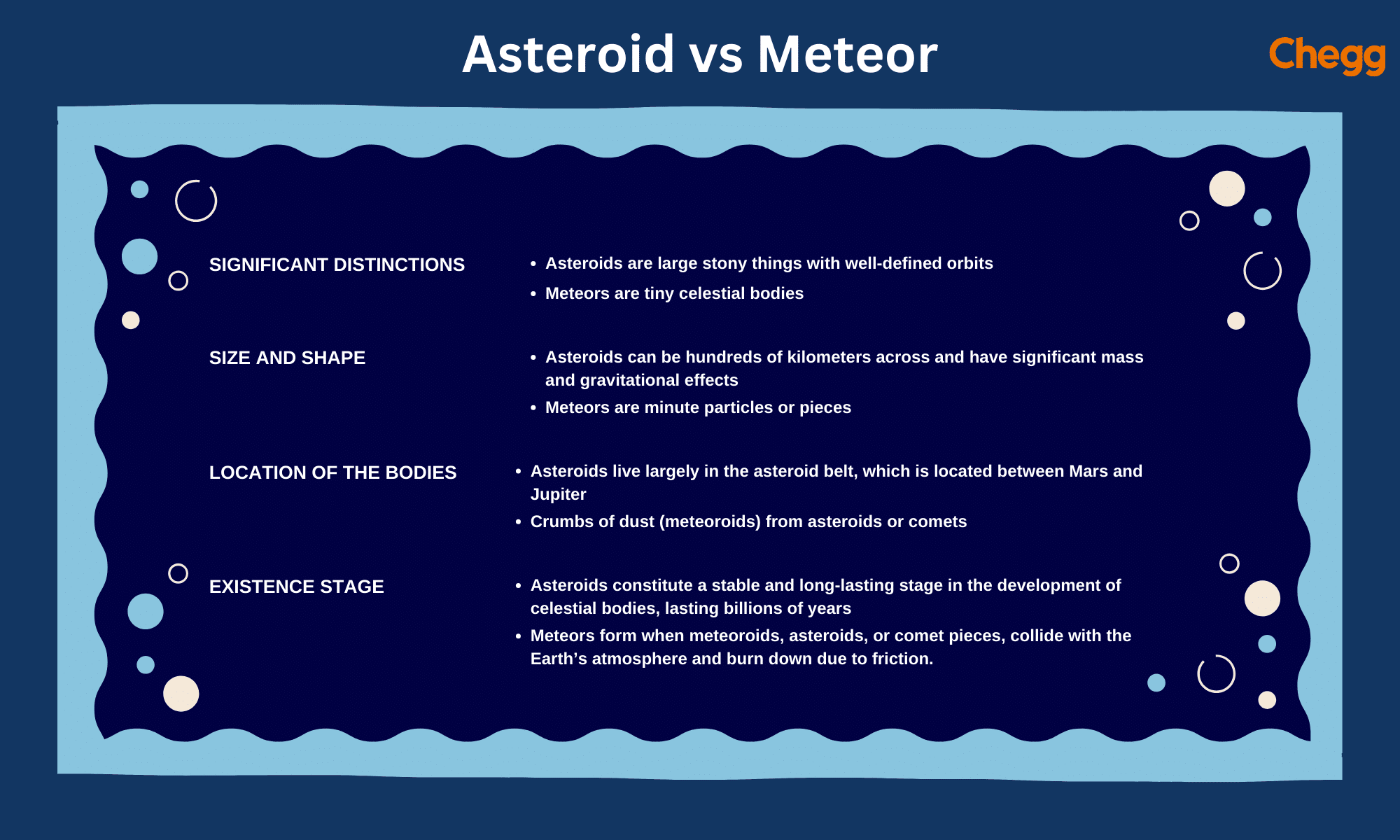 Asteroid vs Meteor

Chegg

SIGNIFICANT DISTINCTIONS

• Asteroids are large stony things with well-defined orbits
• Meteors are tiny celestial bodies

SIZE AND SHAPE

• Asteroids can be hundreds of kilometers across and have significant mass and gravitational effects
• Meteors are minute particles or pieces

LOCATION OF THE BODIES

• Asteroids live largely in the asteroid belt, which is located between Mars and Jupiter
• Crumbs of dust (meteoroids) from asteroids or comets

EXISTENCE STAGE

• Asteroids constitute a stable and long-lasting stage in the development of celestial bodies, lasting billions of years
• Meteors form when meteoroids, asteroids, or comet pieces, collide with the Earth’s atmosphere and burn down due to friction.